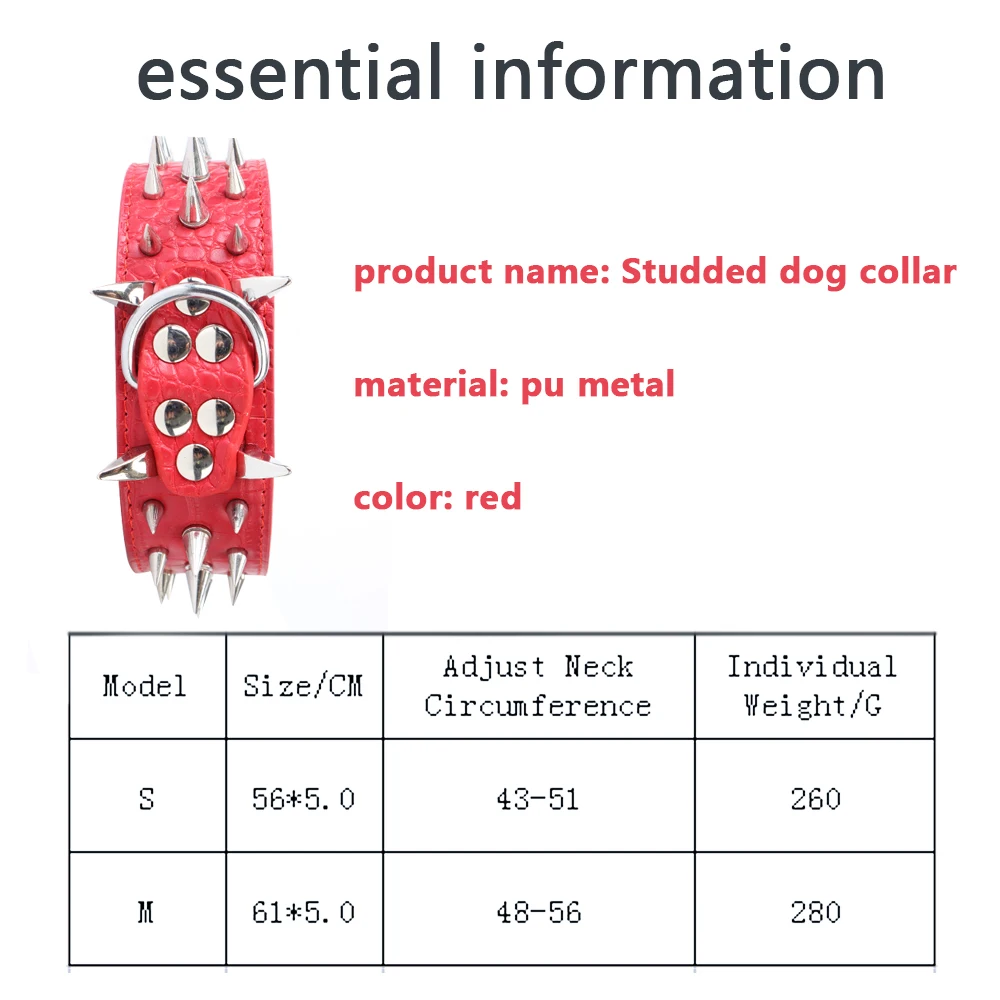 essential information

product name: Studded dog collar

material: pu metal

color: red

| Model | Size/CM | Adjust Neck Circumference | Individual Weight/G |
|---|---|---|---|
| S | 56*5.0 | 43-51 | 260 |
| M | 61*5.0 | 48-56 | 280 |